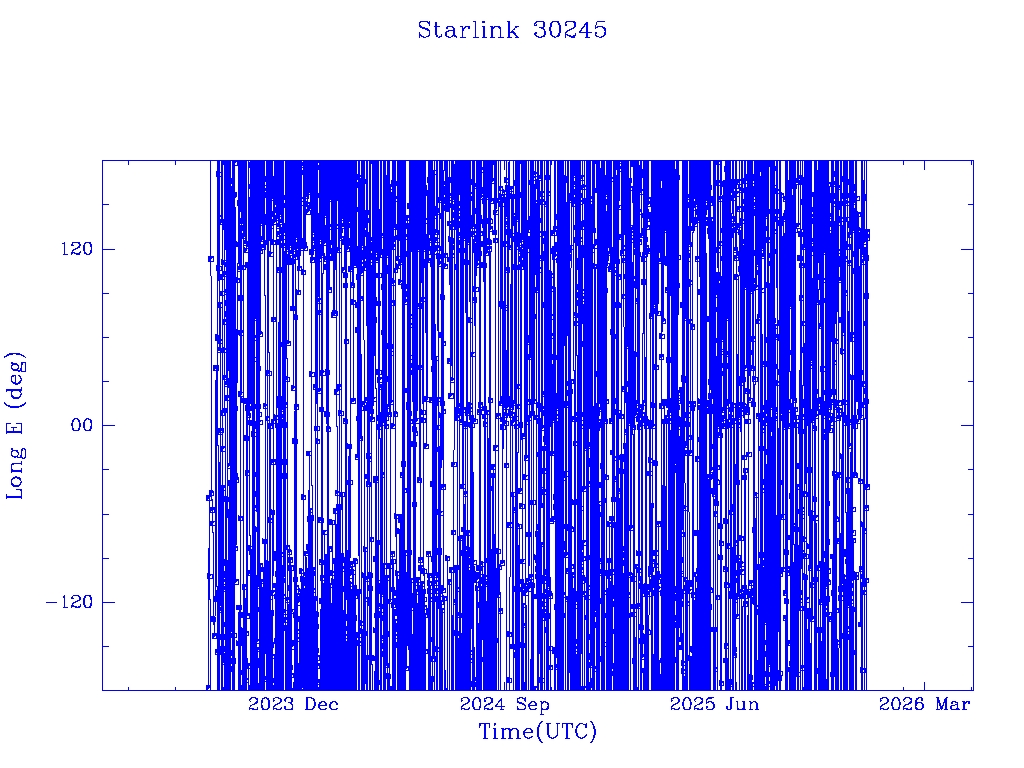 Starlink 30245

Long E (deg)

120

00

−120

2023 Dec

2024 Sep

2025 Jun

2026 Mar

Time(UTC)